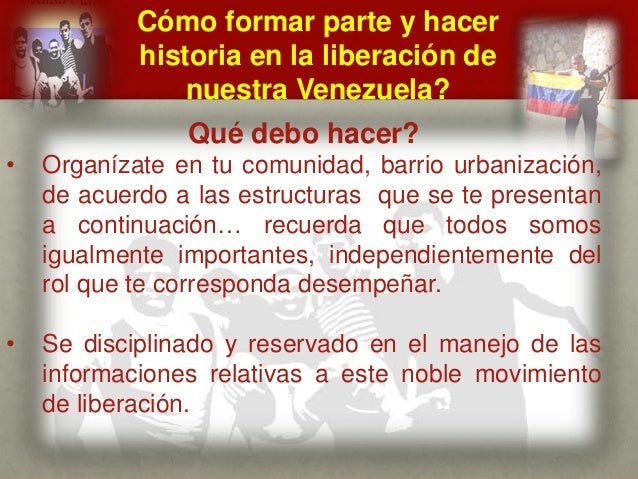 Cómo formar parte y hacer historia en la liberación de nuestra Venezuela?

Qué debo hacer?

• Organízate en tu comunidad, barrio urbanización, de acuerdo a las estructuras que se te presentan a continuación… recuerda que todos somos igualmente importantes, independientemente del rol que te corresponda desempeñar.

• Se disciplinado y reservado en el manejo de las informaciones relativas a este noble movimiento de liberación.